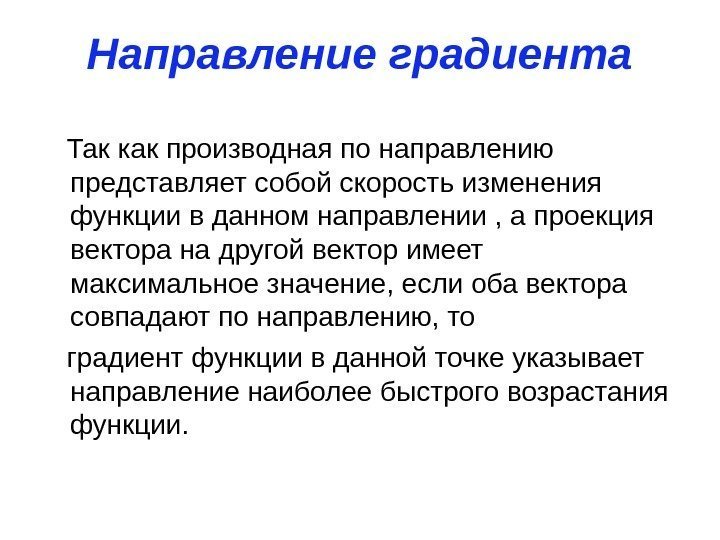 Направление градиента

Так как производная по направлению представляет собой скорость изменения функции в данном направлении , а проекция вектора на другой вектор имеет максимальное значение, если оба вектора совпадают по направлению, то

градиент функции в данной точке указывает направление наиболее быстрого возрастания функции.